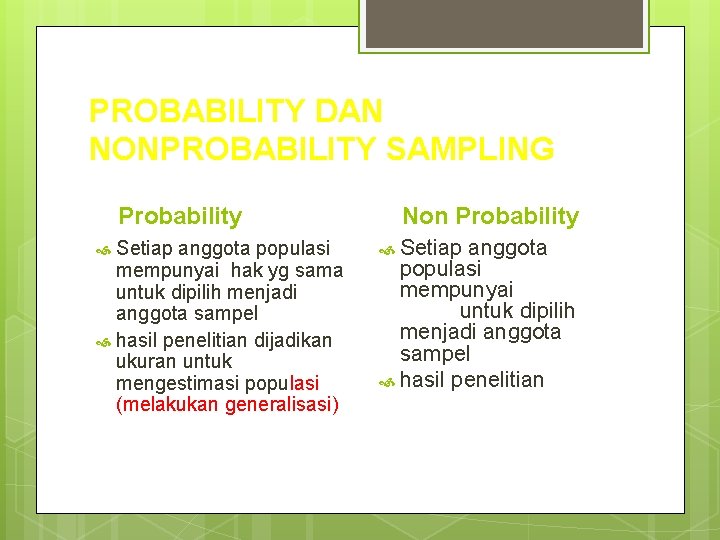 PROBABILITY DAN NONPROBABILITY SAMPLING

Probability

Setiap anggota populasi mempunyai hak yg sama untuk dipilih menjadi anggota sampel

hasil penelitian dijadikan ukuran untuk mengestimasi populasi (melakukan generalisasi)

Non Probability

Setiap anggota populasi mempunyai untuk dipilih menjadi anggota sampel

hasil penelitian